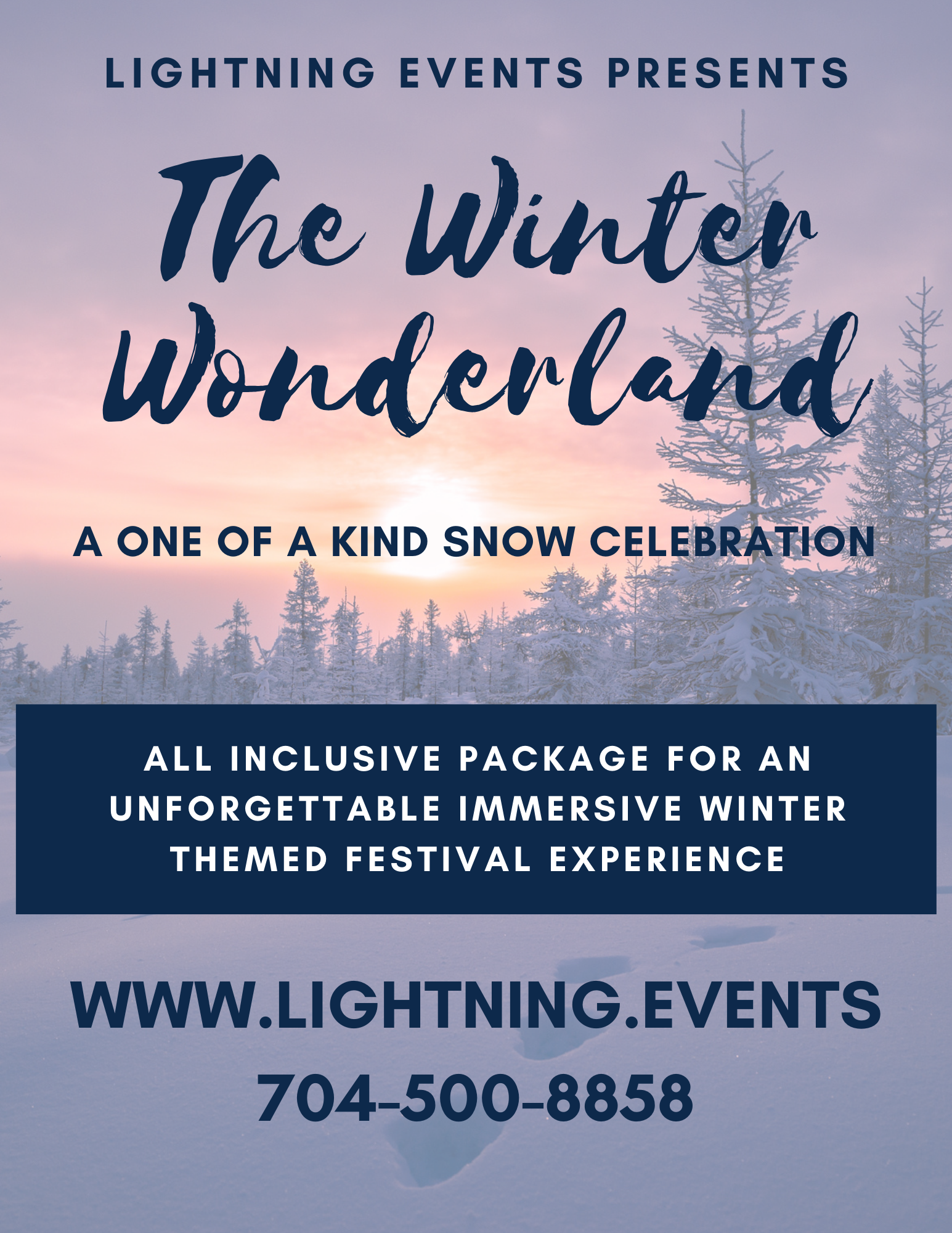 LIGHTNING EVENTS PRESENTS

The Winter Wonderland

A ONE OF A KIND SNOW CELEBRATION

ALL INCLUSIVE PACKAGE FOR AN UNFORGETTABLE IMMERSIVE WINTER THEMED FESTIVAL EXPERIENCE

WWW.LIGHTNING.EVENTS

704-500-8858